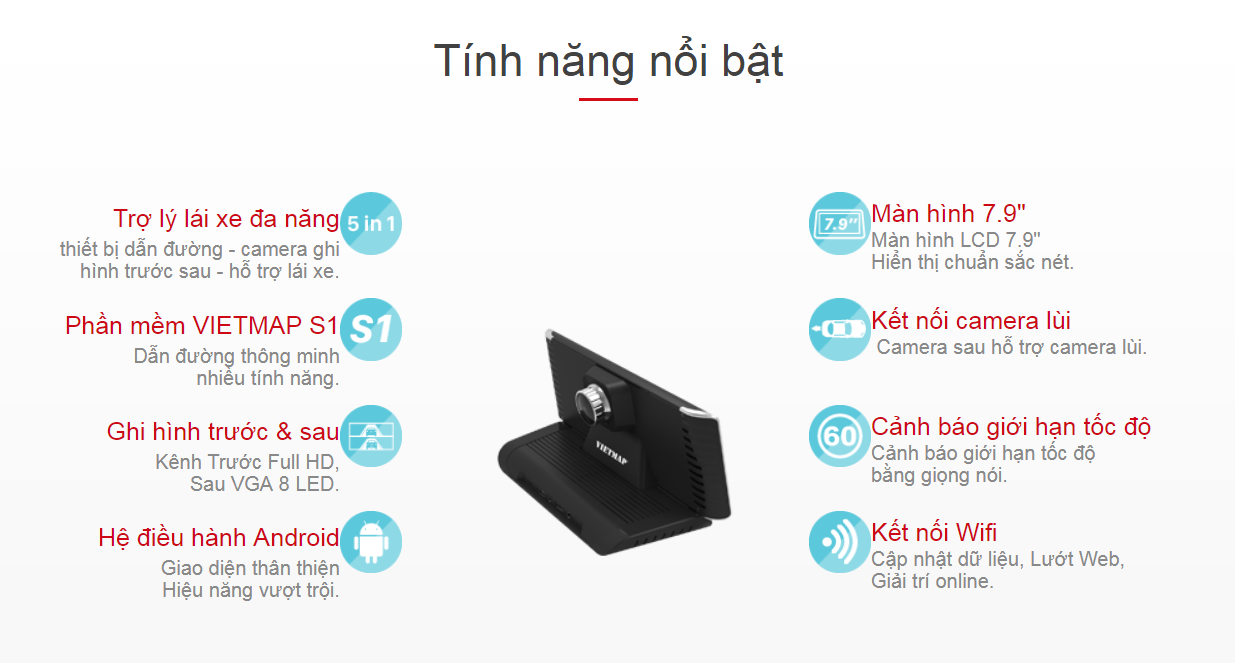 Tính năng nổi bật

Trợ lý lái xe đa năng
thiết bị dẫn đường - camera ghi hình trước sau - hỗ trợ lái xe.

5 in 1

Phần mềm VIETMAP S1
Dẫn đường thông minh nhiều tính năng.

S1

Ghi hình trước & sau
Kênh Trước Full HD, Sau VGA 8 LED.

Hệ điều hành Android
Giao diện thân thiện Hiệu năng vượt trội.

VIETMAP

7.9"

Màn hình 7.9"
Màn hình LCD 7.9" Hiển thị chuẩn sắc nét.

Kết nối camera lùi
Camera sau hỗ trợ camera lùi.

60

Cảnh báo giới hạn tốc độ
Cảnh báo giới hạn tốc độ bằng giọng nói.

Kết nối Wifi
Cập nhật dữ liệu, Lướt Web, Giải trí online.